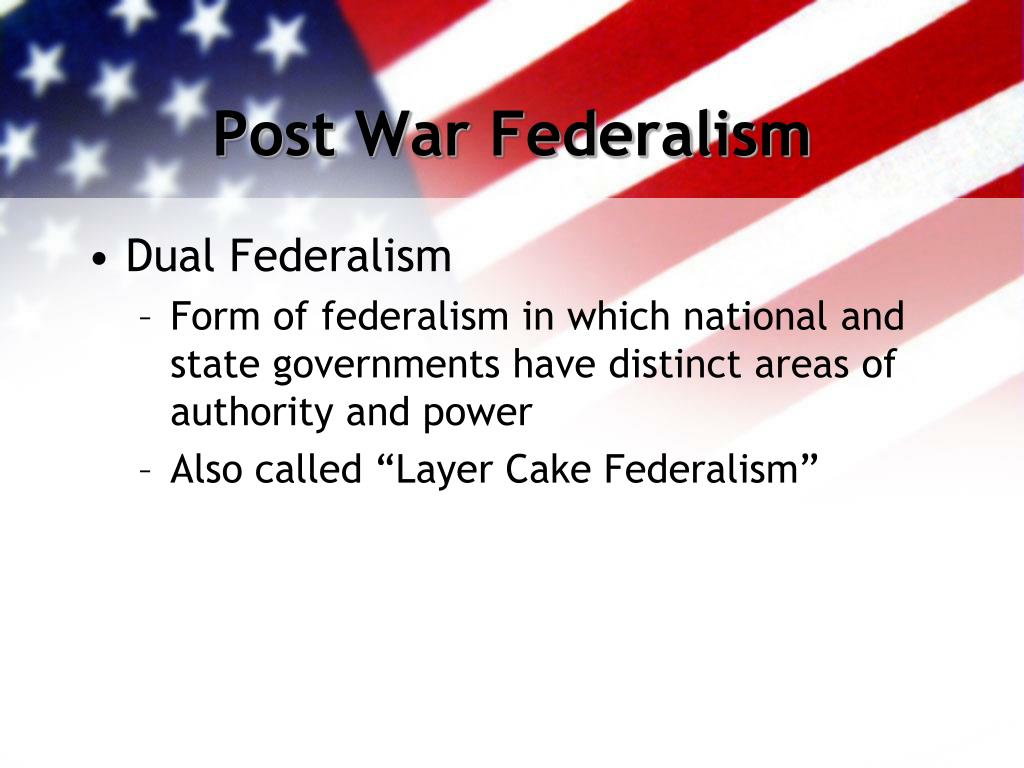 Post War Federalism

• Dual Federalism
– Form of federalism in which national and state governments have distinct areas of authority and power
– Also called “Layer Cake Federalism”